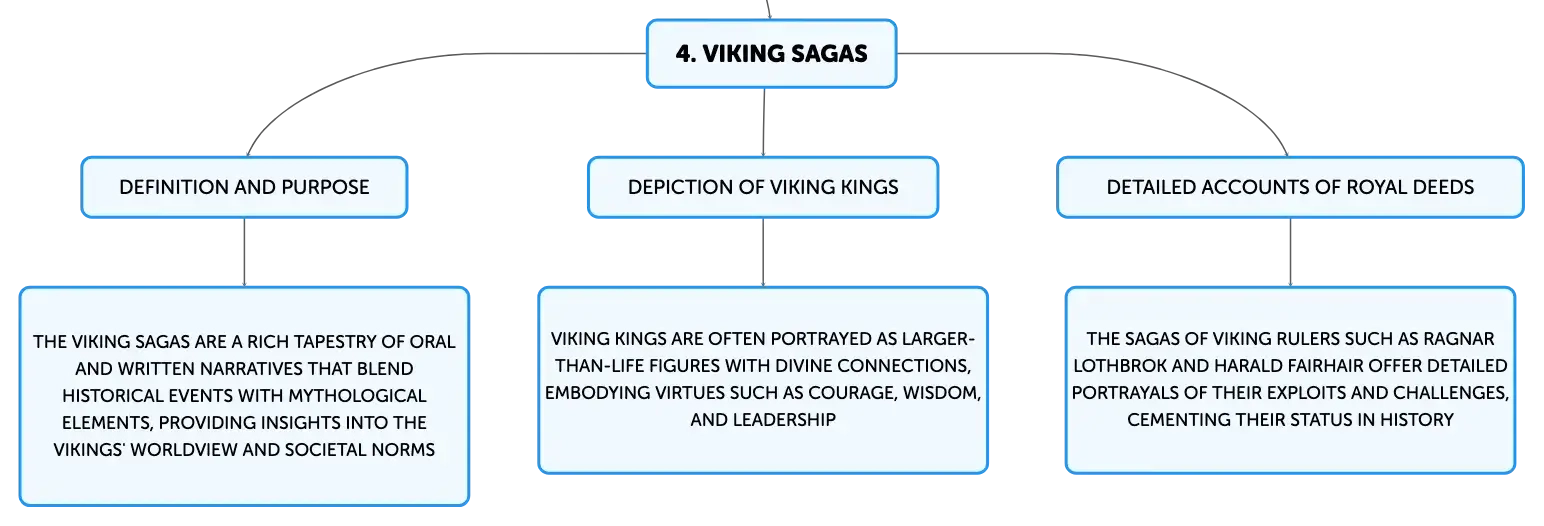 4. VIKING SAGAS

DEFINITION AND PURPOSE

THE VIKING SAGAS ARE A RICH TAPESTRY OF ORAL AND WRITTEN NARRATIVES THAT BLEND HISTORICAL EVENTS WITH MYTHOLOGICAL ELEMENTS, PROVIDING INSIGHTS INTO THE VIKINGS' WORLDVIEW AND SOCIETAL NORMS

DEPICTION OF VIKING KINGS

VIKING KINGS ARE OFTEN PORTRAYED AS LARGER-THAN-LIFE FIGURES WITH DIVINE CONNECTIONS, EMBODYING VIRTUES SUCH AS COURAGE, WISDOM, AND LEADERSHIP

DETAILED ACCOUNTS OF ROYAL DEEDS

THE SAGAS OF VIKING RULERS SUCH AS RAGNAR LOTHBROK AND HARALD FAIRHAIR OFFER DETAILED PORTRAYALS OF THEIR EXPLOITS AND CHALLENGES, CEMENTING THEIR STATUS IN HISTORY